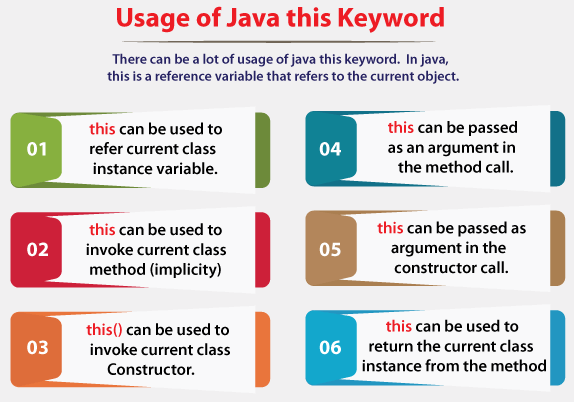 Usage of Java this Keyword

There can be a lot of usage of java this keyword. In java, this is a reference variable that refers to the current object.

01 this can be used to refer current class instance variable.

02 this can be used to invoke current class method (implicity)

03 this() can be used to invoke current class Constructor.

04 this can be passed as an argument in the method call.

05 this can be passed as argument in the constructor call.

06 this can be used to return the current class instance from the method